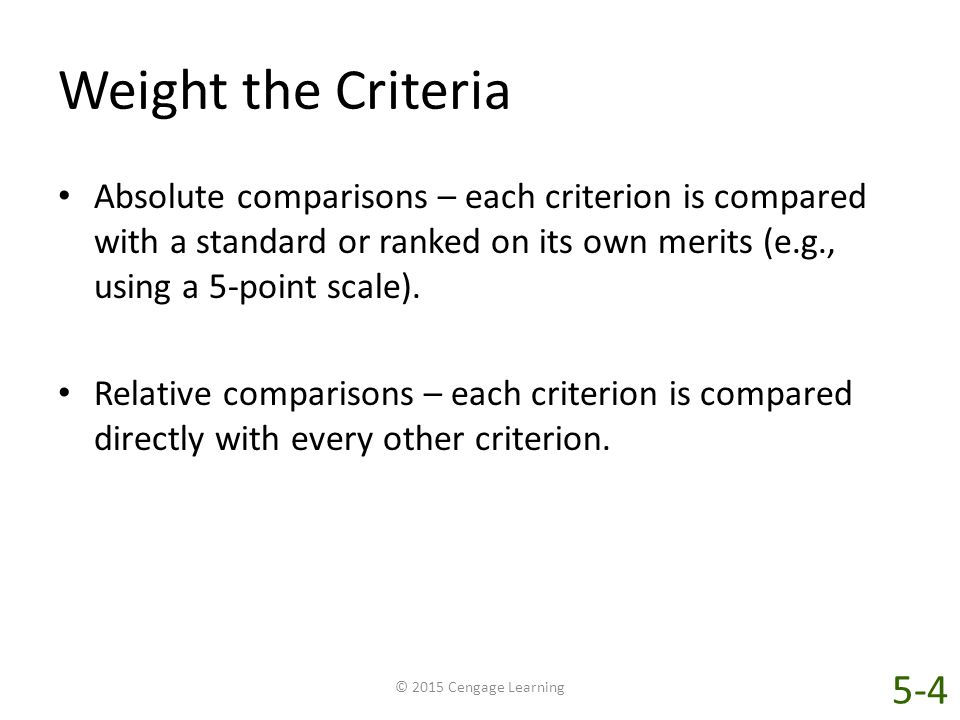 Weight the Criteria

• Absolute comparisons – each criterion is compared with a standard or ranked on its own merits (e.g., using a 5-point scale).

• Relative comparisons – each criterion is compared directly with every other criterion.

© 2015 Cengage Learning

5-4